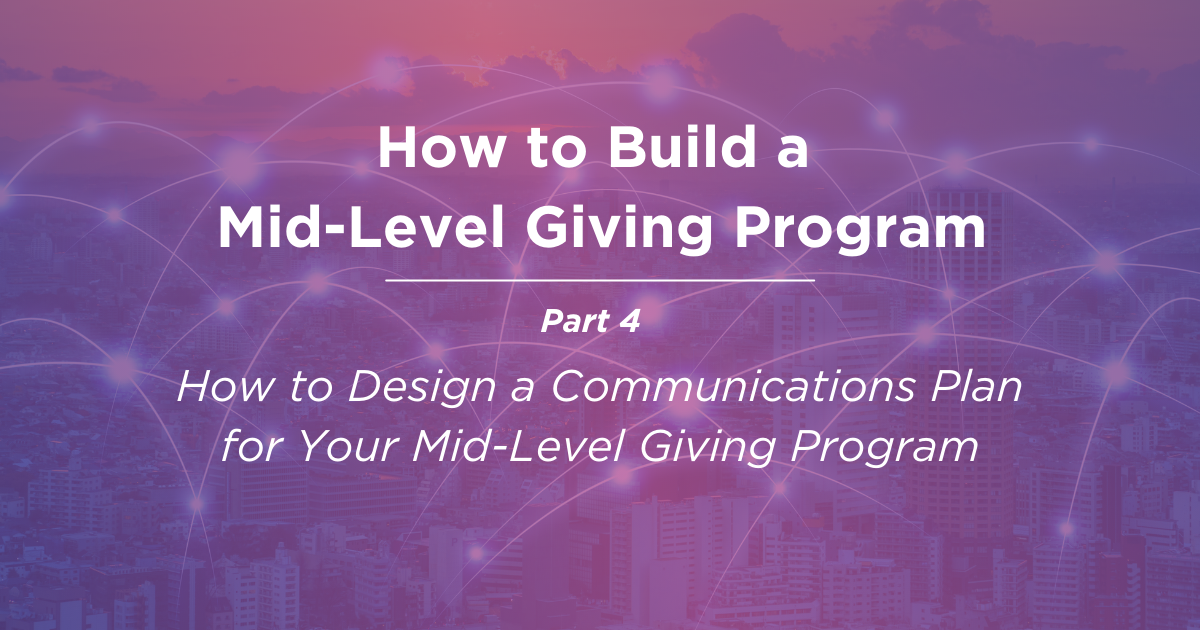 How to Build a Mid-Level Giving Program

Part 4

How to Design a Communications Plan for Your Mid-Level Giving Program